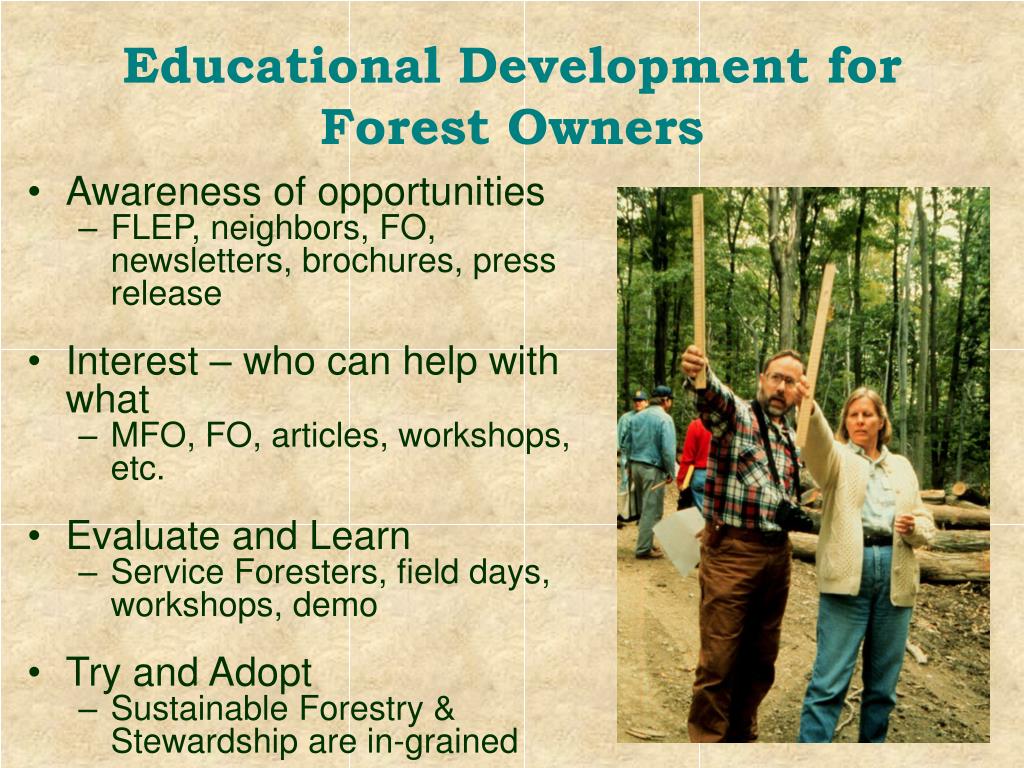 Educational Development for Forest Owners

• Awareness of opportunities
– FLEP, neighbors, FO, newsletters, brochures, press release

• Interest – who can help with what
– MFO, FO, articles, workshops, etc.

• Evaluate and Learn
– Service Foresters, field days, workshops, demo

• Try and Adopt
– Sustainable Forestry & Stewardship are in-grained